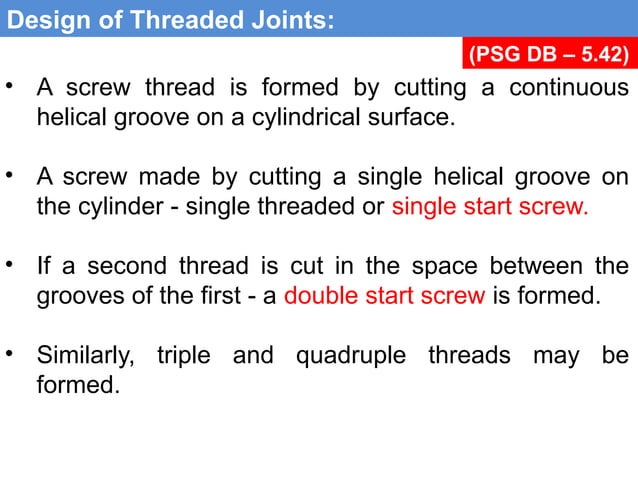 Design of Threaded Joints:

(PSG DB – 5.42)

• A screw thread is formed by cutting a continuous helical groove on a cylindrical surface.

• A screw made by cutting a single helical groove on the cylinder - single threaded or single start screw.

• If a second thread is cut in the space between the grooves of the first - a double start screw is formed.

• Similarly, triple and quadruple threads may be formed.